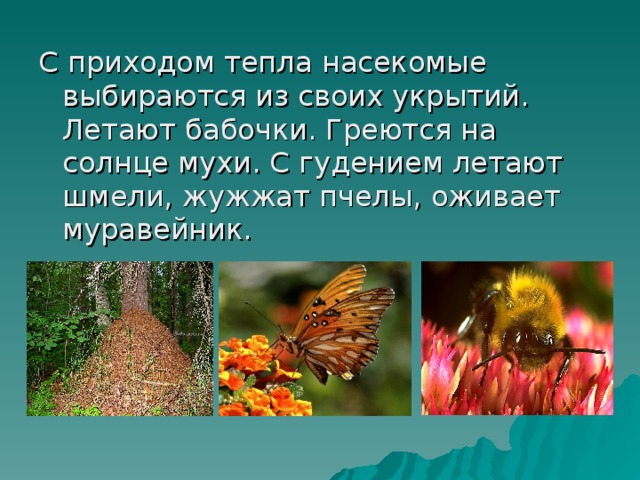 С приходом тепла насекомые выбираются из своих укрытий. Летают бабочки. Греются на солнце мухи. С гудением летают шмели, жужжат пчелы, оживает муравейник.